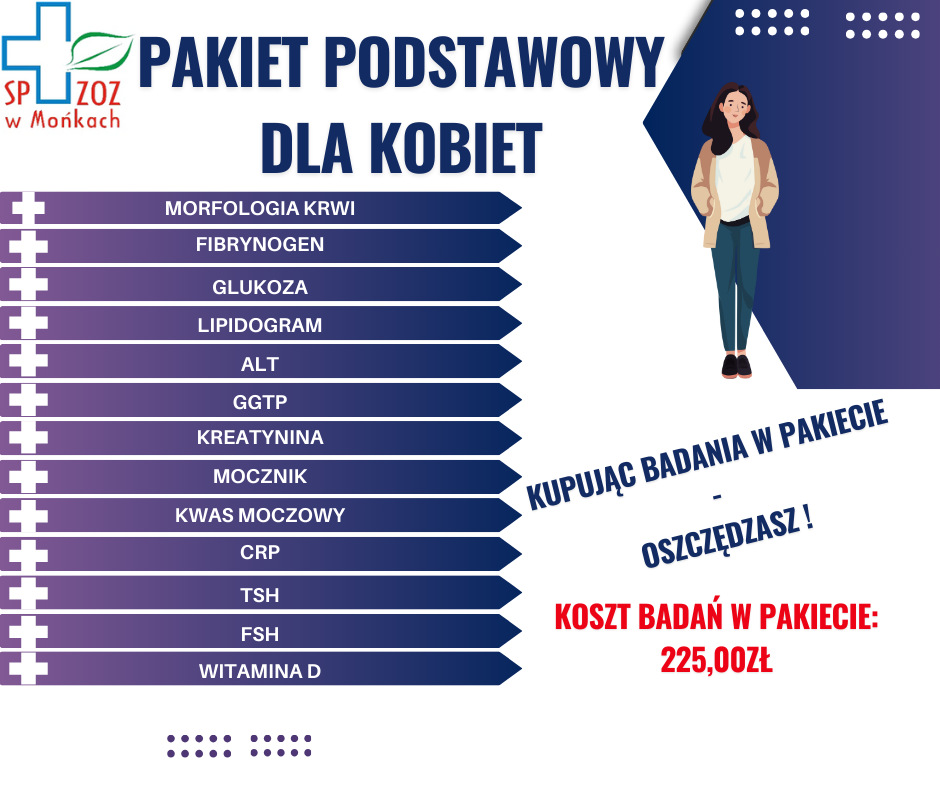 SP ZOZ
w Mońkach

PAKIET PODSTAWOWY DLA KOBIET

MORFOLOGIA KRWI
FIBRYNOGEN
GLUKOZA
LIPIDOGRAM
ALT
GGTP
KREATYNINA
MOCZNIK
KWAS MOCZOWY
CRP
TSH
FSH
WITAMINA D

KUPUJĄC BADANIA W PAKIECIE
-
OSZCZĘDZASZ !

KOSZT BADAŃ W PAKIECIE:
225,00ZŁ